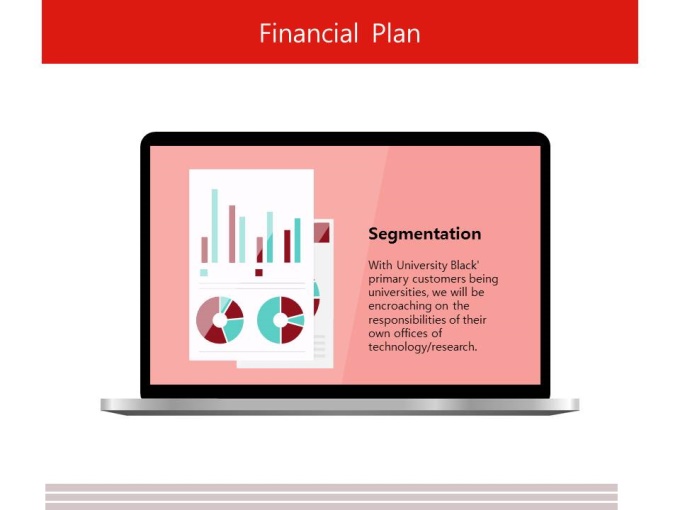 Financial Plan

Segmentation

With University Black' primary customers being universities, we will be encroaching on the responsibilities of their own offices of technology/research.